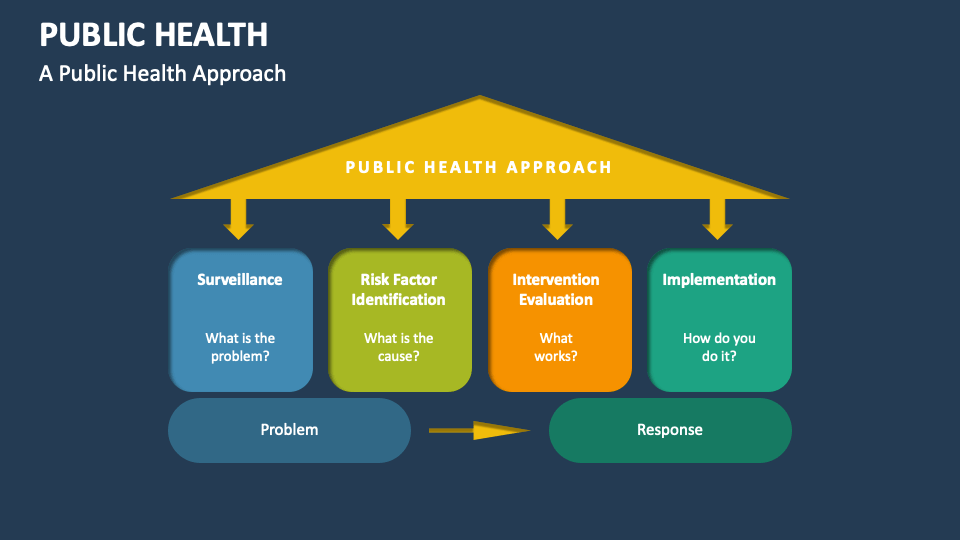 PUBLIC HEALTH

A Public Health Approach

PUBLIC HEALTH APPROACH

Surveillance

What is the problem?

Risk Factor Identification

What is the cause?

Intervention Evaluation

What works?

Implementation

How do you do it?

Problem

Response